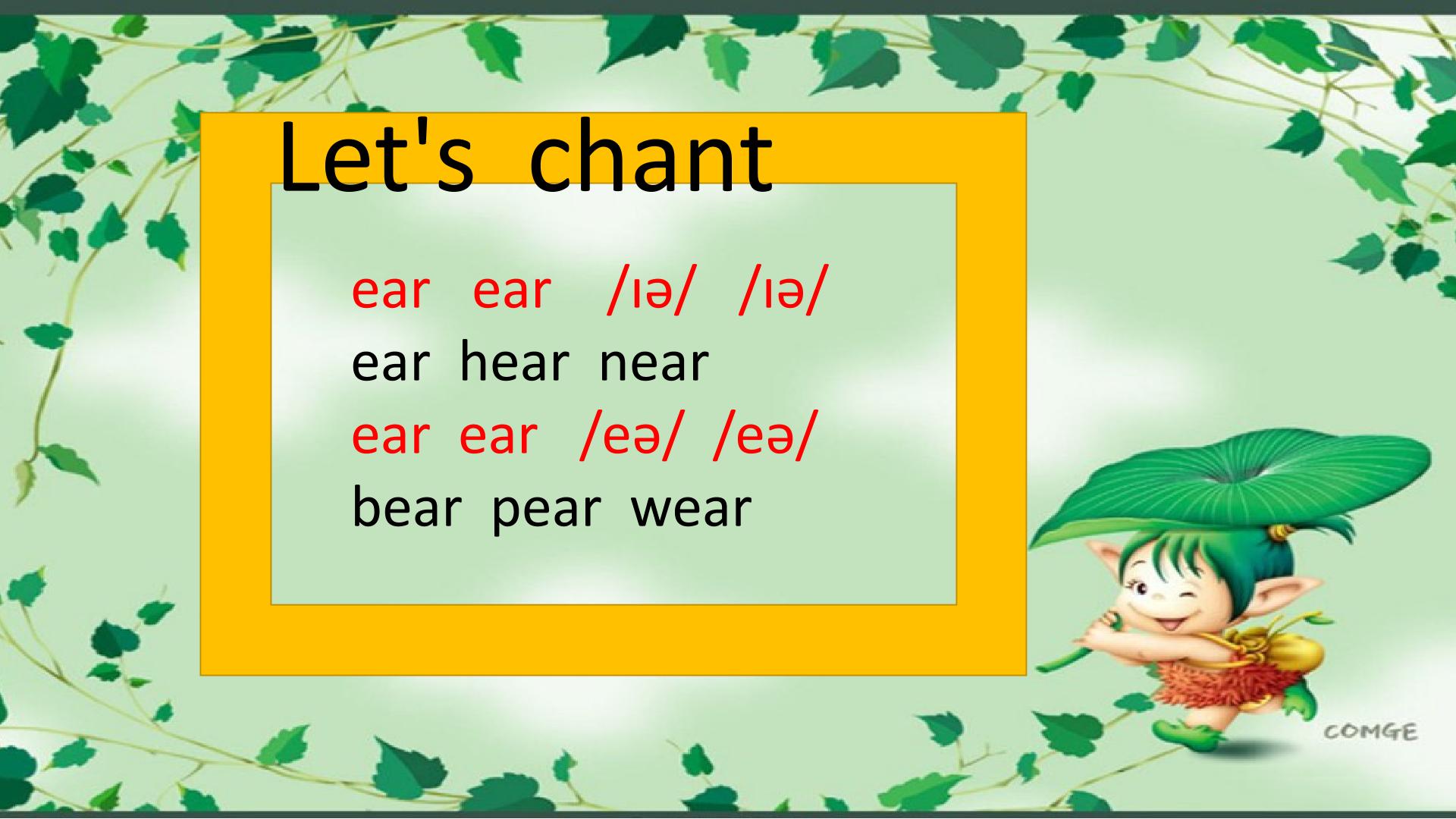 Let's chant

ear ear /ɪə/ /ɪə/
ear hear near
ear ear /eə/ /eə/
bear pear wear

COMGE